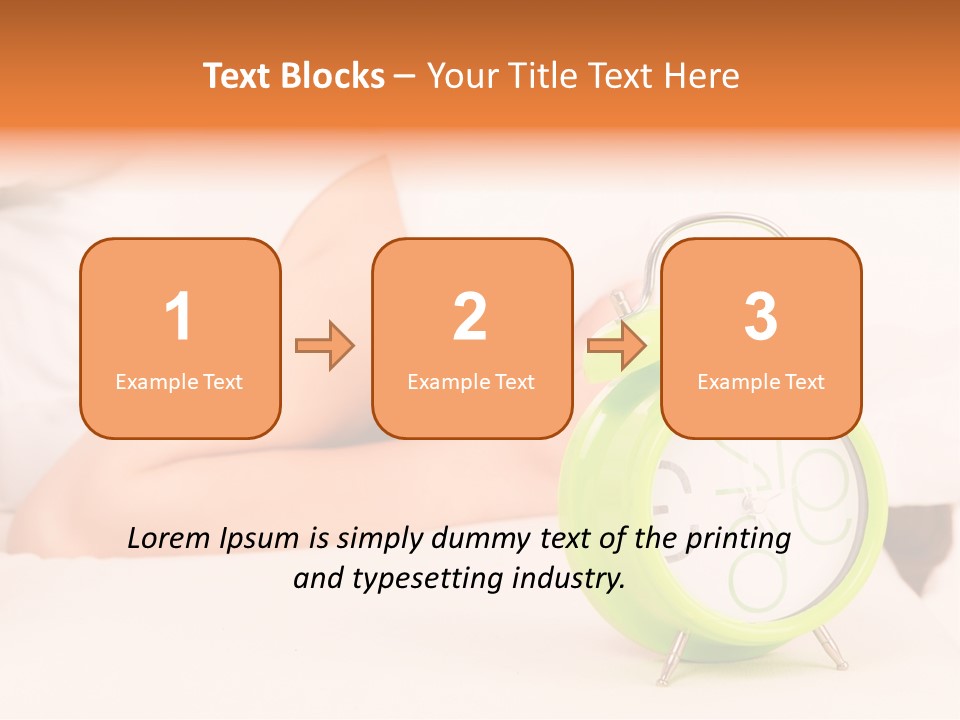 Text Blocks – Your Title Text Here

1
Example Text

2
Example Text

3
Example Text

Lorem Ipsum is simply dummy text of the printing and typesetting industry.